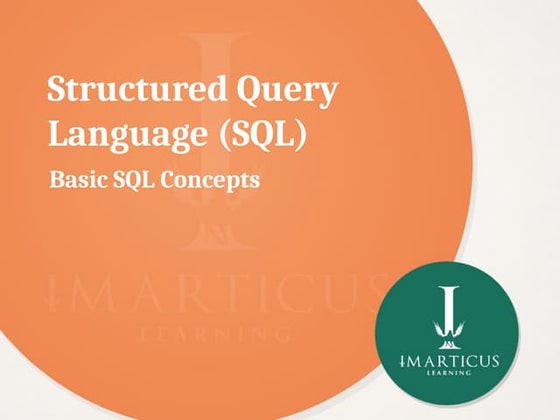 Structured Query Language (SQL)

Basic SQL Concepts

IMARTICUS
LEARNING

IMARTICUS
LEARNING